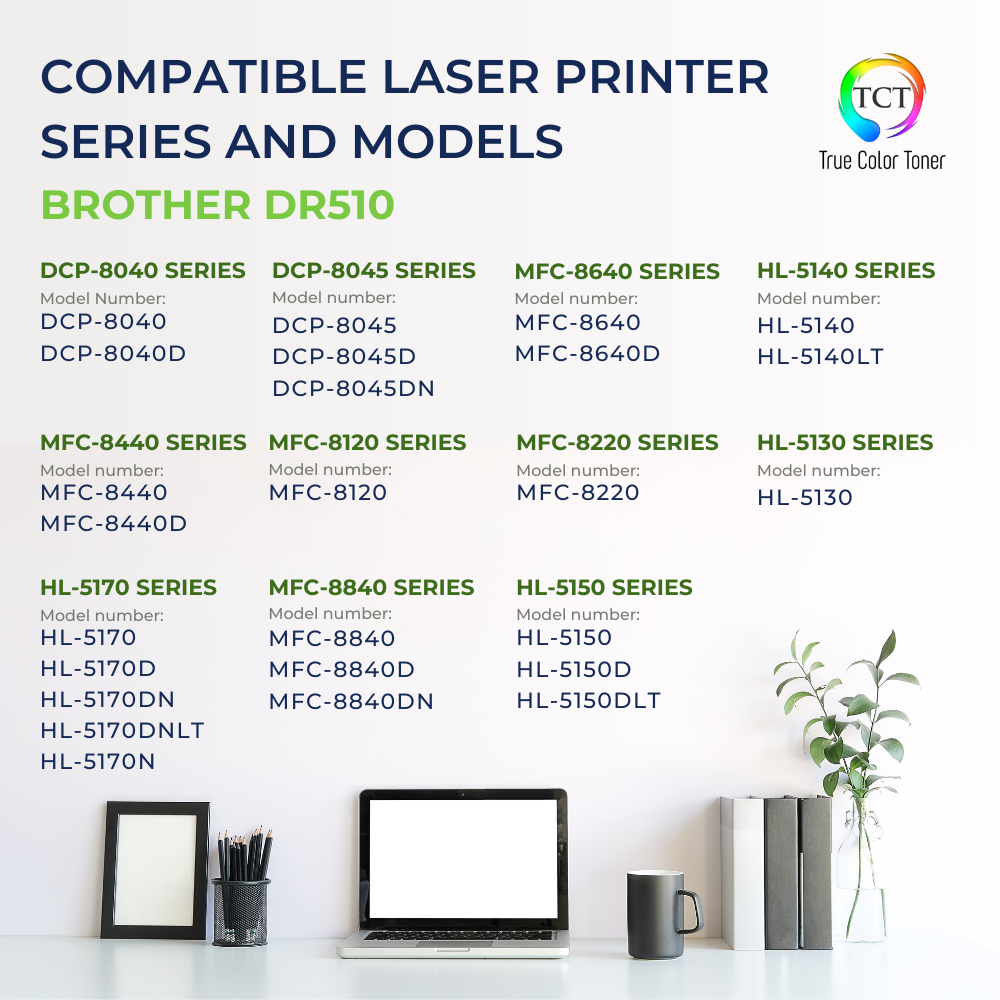 COMPATIBLE LASER PRINTER SERIES AND MODELS

TCT
True Color Toner

BROTHER DR510

DCP-8040 SERIES
Model Number:
DCP-8040
DCP-8040D

DCP-8045 SERIES
Model number:
DCP-8045
DCP-8045D
DCP-8045DN

MFC-8640 SERIES
Model number:
MFC-8640
MFC-8640D

HL-5140 SERIES
Model number:
HL-5140
HL-5140LT

MFC-8440 SERIES
Model number:
MFC-8440
MFC-8440D

MFC-8120 SERIES
Model number:
MFC-8120

MFC-8220 SERIES
Model number:
MFC-8220

HL-5130 SERIES
Model number:
HL-5130

HL-5170 SERIES
Model number:
HL-5170
HL-5170D
HL-5170DN
HL-5170DNLT
HL-5170N

MFC-8840 SERIES
Model number:
MFC-8840
MFC-8840D
MFC-8840DN

HL-5150 SERIES
Model number:
HL-5150
HL-5150D
HL-5150DLT